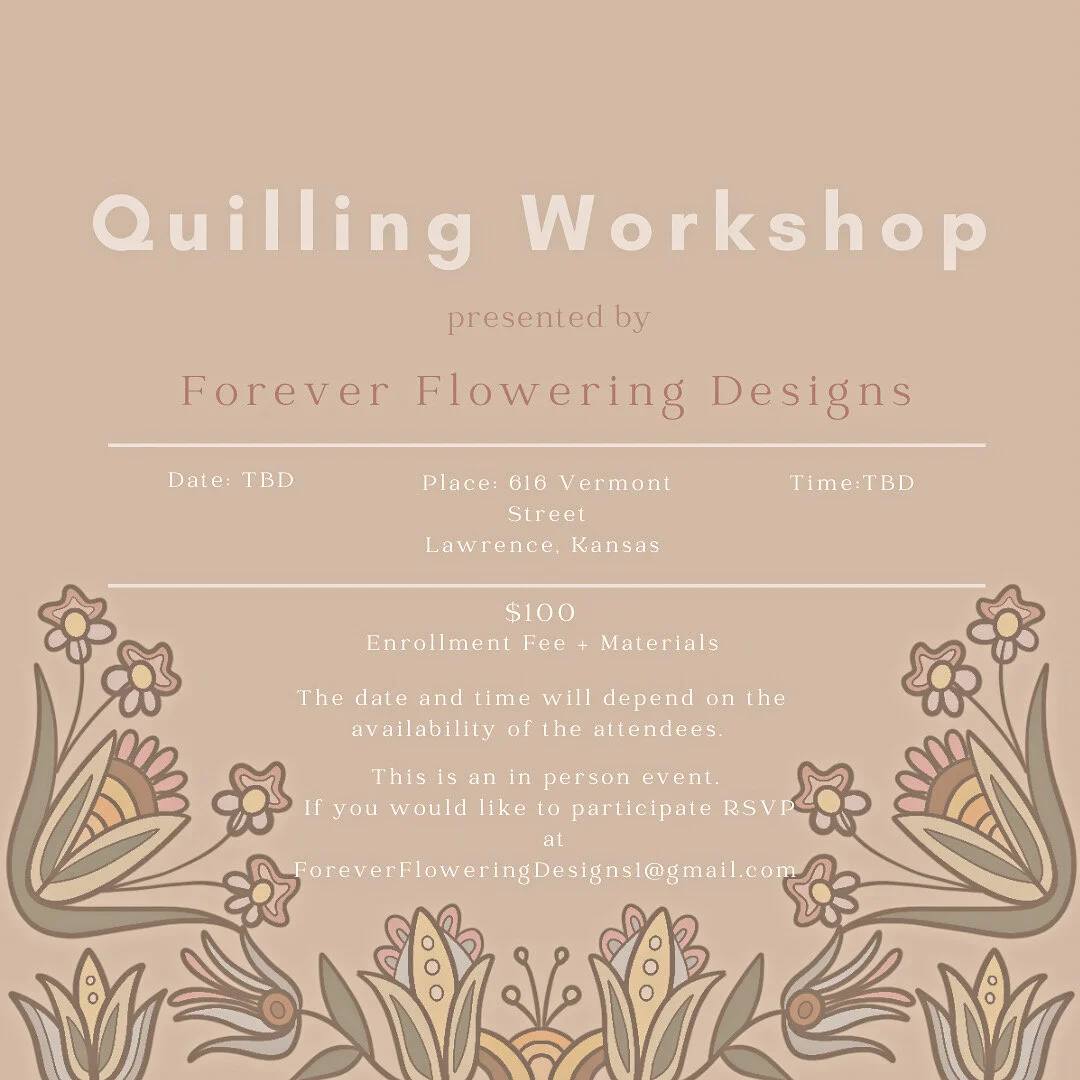 Quilling Workshop

presented by

Forever Flowering Designs

Date: TBD

Place: 616 Vermont Street Lawrence, Kansas

Time:TBD

$100
Enrollment Fee + Materials

The date and time will depend on the availability of the attendees.

This is an in person event.
If you would like to participate RSVP at
ForeverFloweringDesigns1@gmail.com